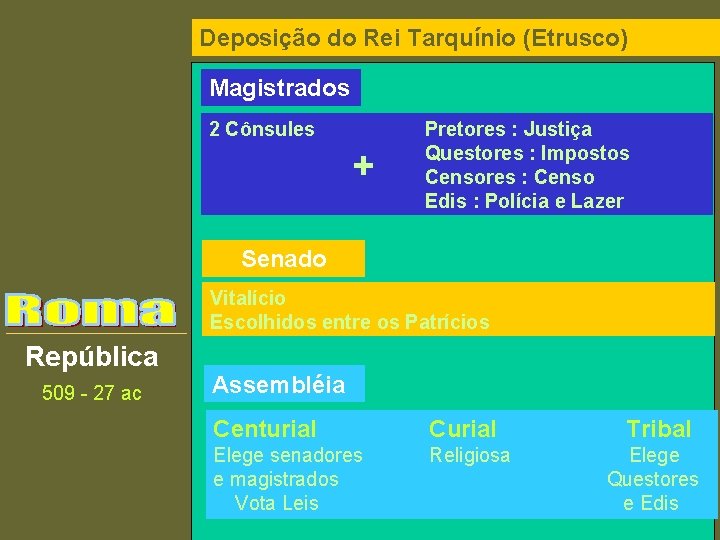 Roma
República
509 - 27 ac

Deposição do Rei Tarquínio (Etrusco)

Magistrados

2 Cônsules
+
Pretores : Justiça
Questores : Impostos
Censores : Censo
Edis : Polícia e Lazer

Senado

Vitalício
Escolhidos entre os Patrícios

Assembléia

Centurial
Elege senadores e magistrados
Vota Leis

Curial
Religiosa

Tribal
Elege Questores e Edis